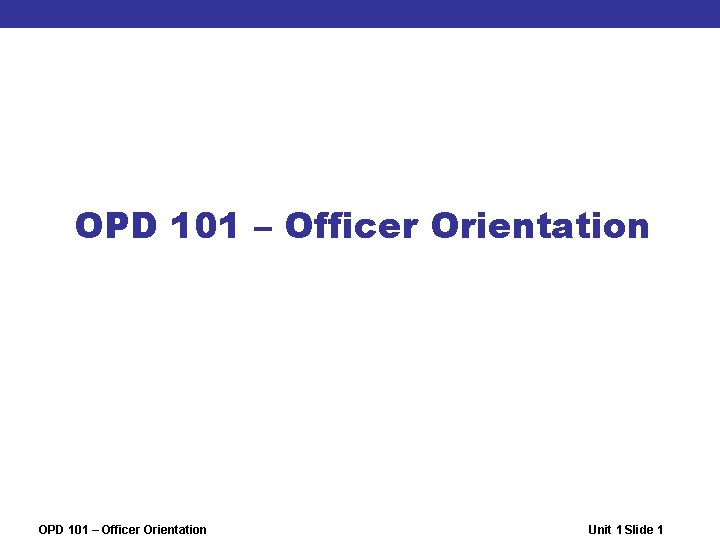 OPD 101 – Officer Orientation

OPD 101 – Officer Orientation

Unit 1 Slide 1